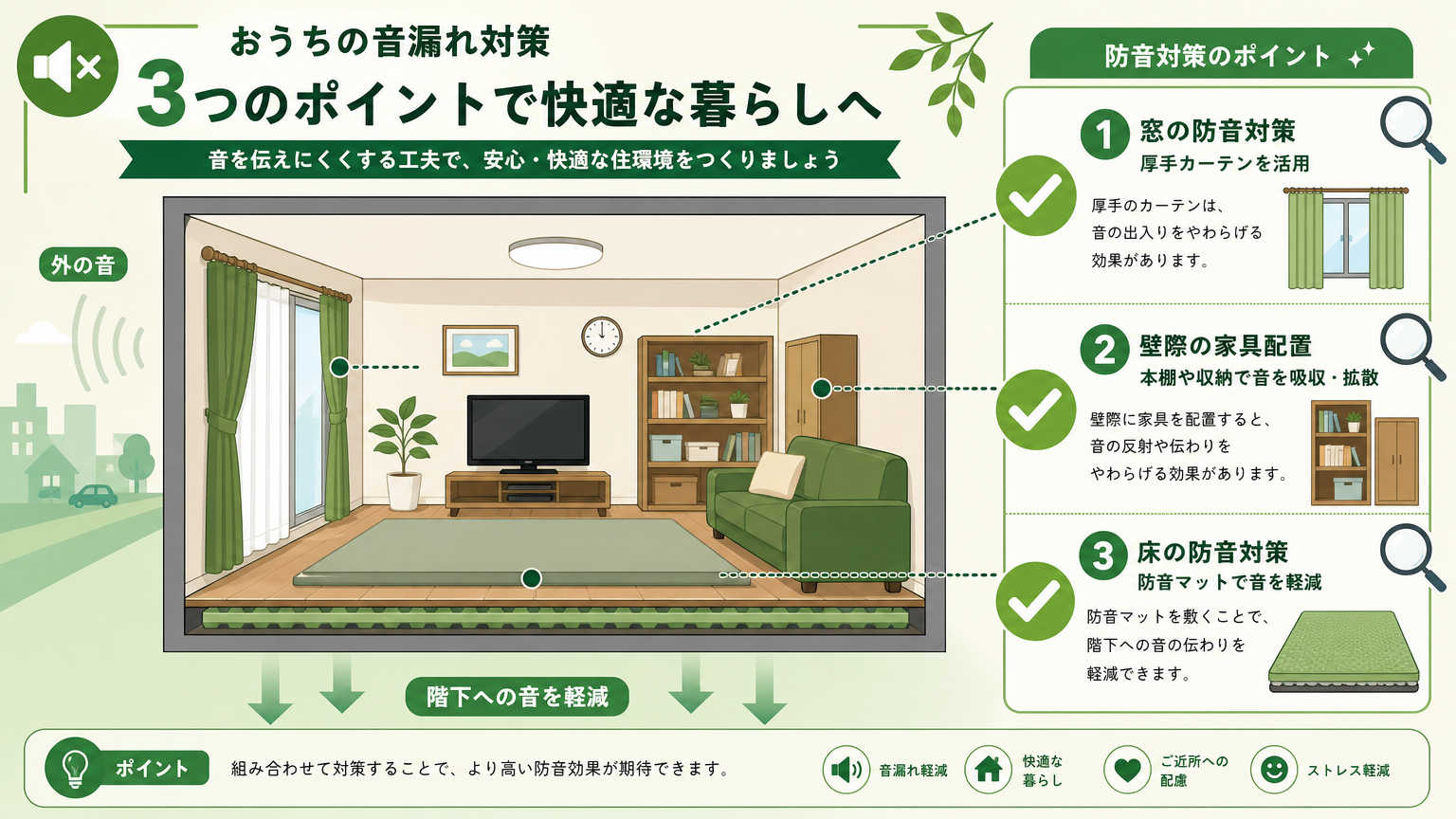 おうちの音漏れ対策

3つのポイントで快適な暮らしへ

音を伝えにくくする工夫で、安心・快適な住環境をつくりましょう

外の音

階下への音を軽減

防音対策のポイント

1 窓の防音対策
厚手カーテンを活用

厚手のカーテンは、音の出入りをやわらげる効果があります。

2 壁際の家具配置
本棚や収納で音を吸収・拡散

壁際に家具を配置すると、音の反射や伝わりをやわらげる効果があります。

3 床の防音対策
防音マットで音を軽減

防音マットを敷くことで、階下への音の伝わりを軽減できます。

ポイント 組み合わせて対策することで、より高い防音効果が期待できます。

音漏れ軽減

快適な暮らし

ご近所への配慮

ストレス軽減